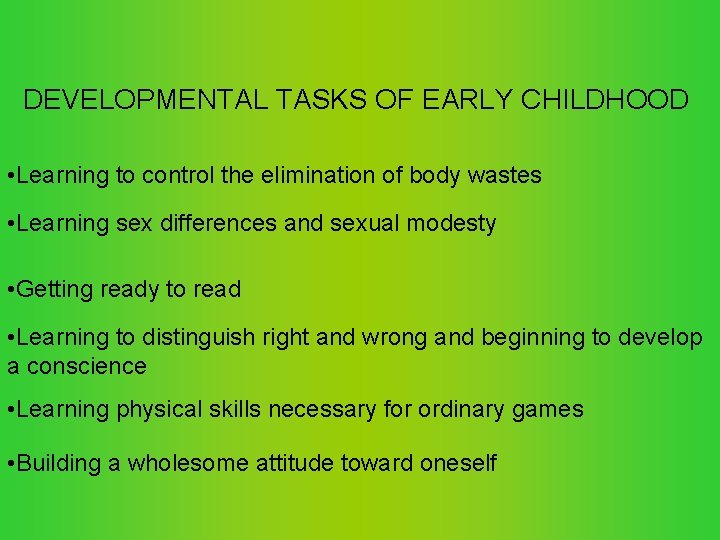 DEVELOPMENTAL TASKS OF EARLY CHILDHOOD

•Learning to control the elimination of body wastes

•Learning sex differences and sexual modesty

•Getting ready to read

•Learning to distinguish right and wrong and beginning to develop a conscience

•Learning physical skills necessary for ordinary games

•Building a wholesome attitude toward oneself